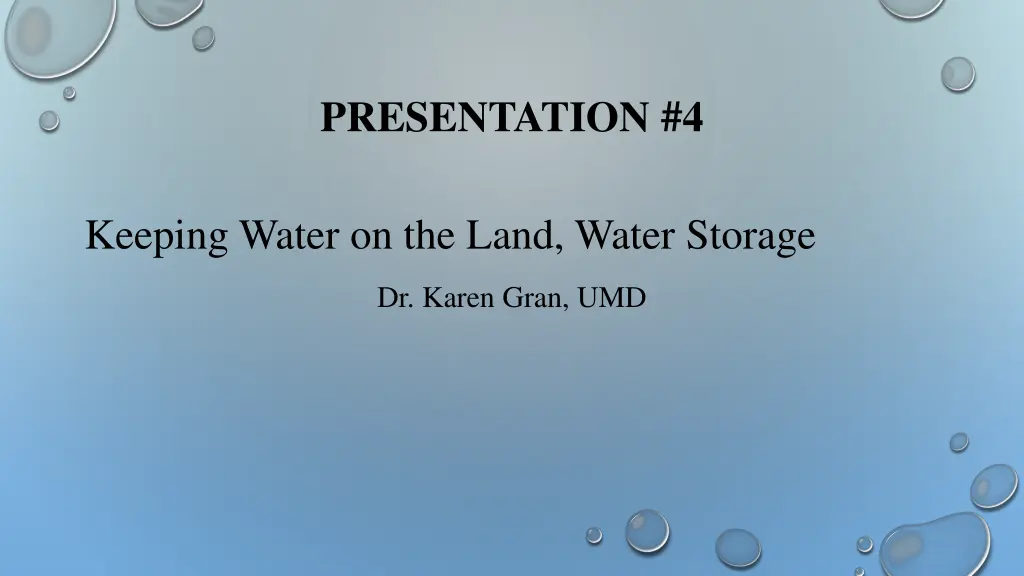 PRESENTATION #4

Keeping Water on the Land, Water Storage

Dr. Karen Gran, UMD